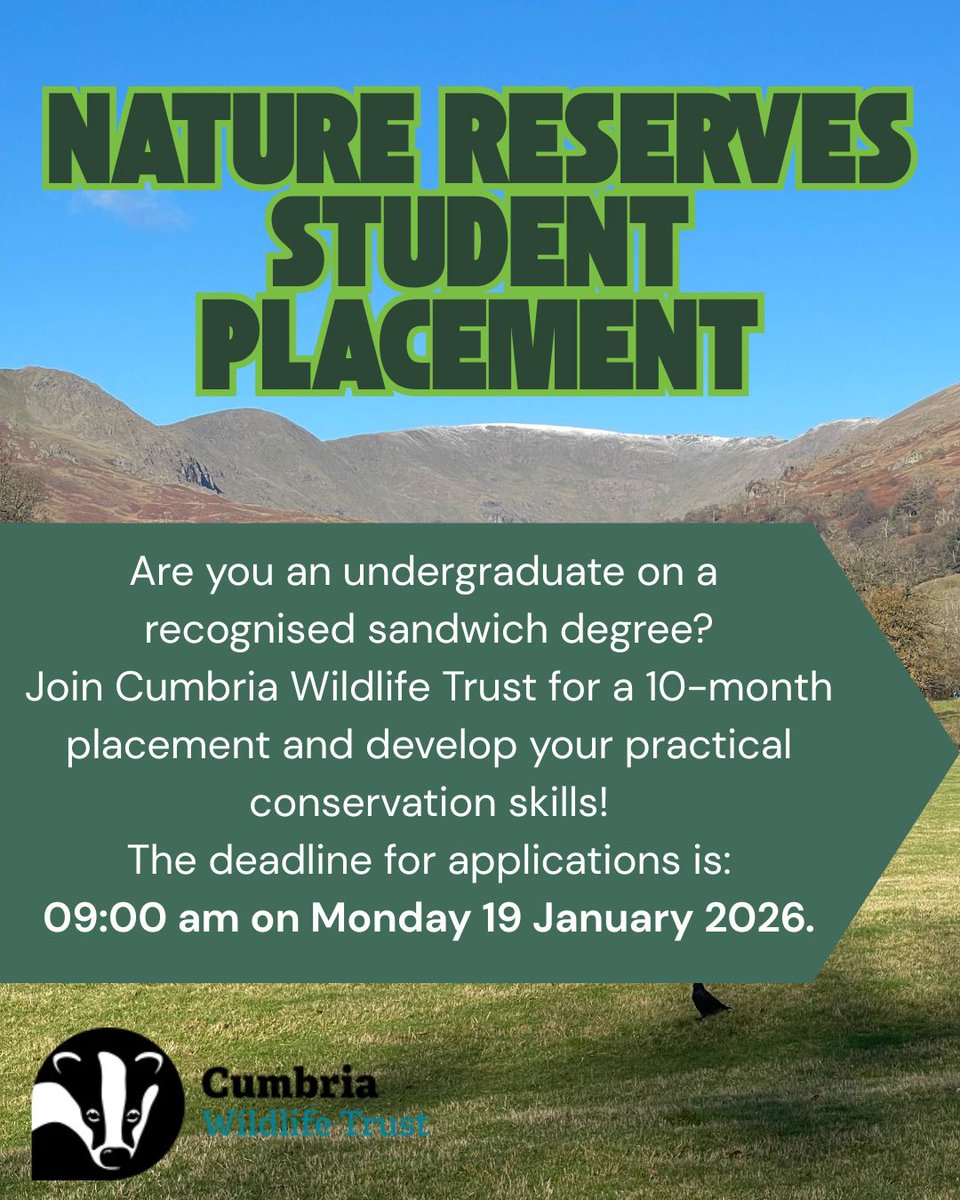 NATURE RESERVES STUDENT PLACEMENT

Are you an undergraduate on a recognised sandwich degree?
Join Cumbria Wildlife Trust for a 10-month placement and develop your practical conservation skills!
The deadline for applications is:
09:00 am on Monday 19 January 2026.

Cumbria
Wildlife Trust